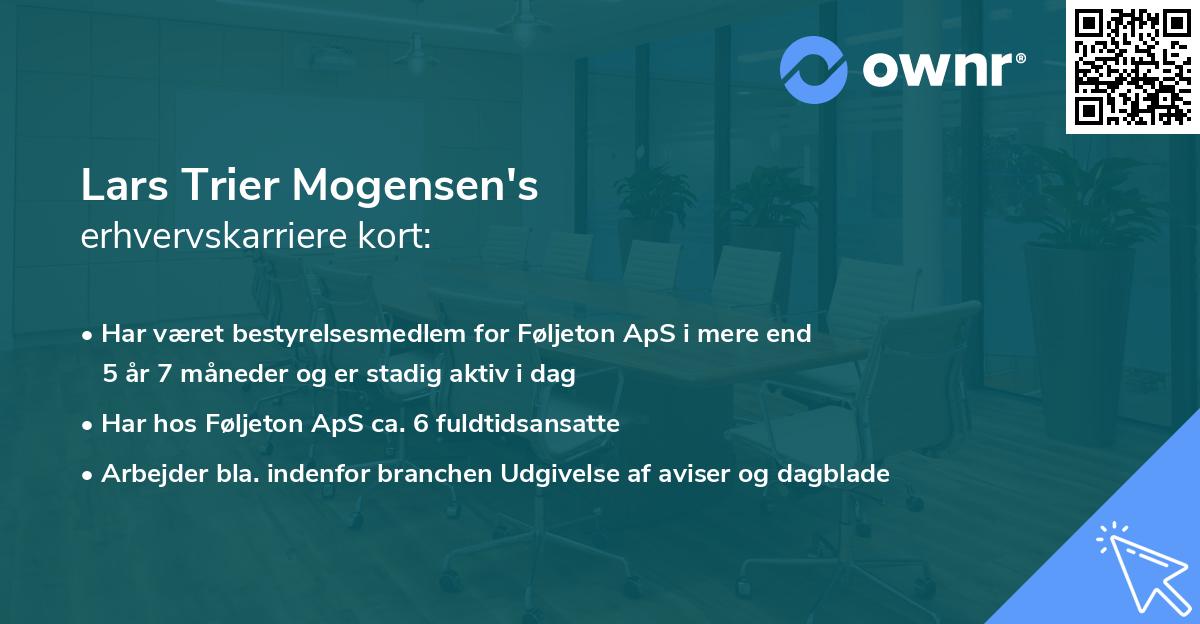 ownr®

Lars Trier Mogensen's
erhvervskarriere kort:

• Har været bestyrelsesmedlem for Føljeton ApS i mere end 5 år 7 måneder og er stadig aktiv i dag

• Har hos Føljeton ApS ca. 6 fuldtidsansatte

• Arbejder bla. indenfor branchen Udgivelse af aviser og dagblade